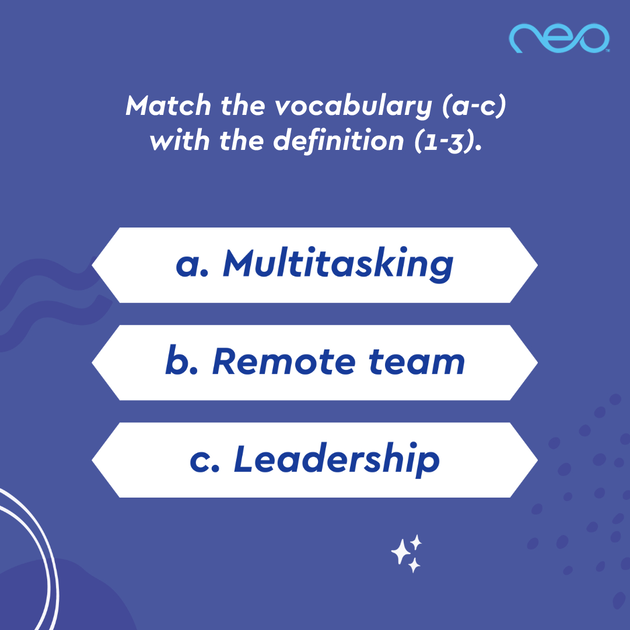 neo

Match the vocabulary (a-c) with the definition (1-3).

a. Multitasking

b. Remote team

c. Leadership